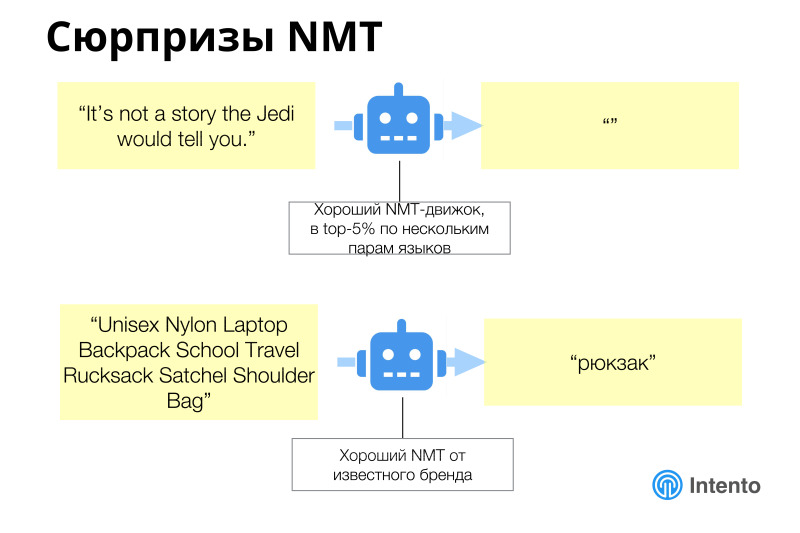 Сюрпризы NMT

“It’s not a story the Jedi would tell you.”

“”

Хороший NMT-движок, в top-5% по нескольким парам языков

“Unisex Nylon Laptop Backpack School Travel Rucksack Satchel Shoulder Bag”

“рюкзак”

Хороший NMT от известного бренда

Intento